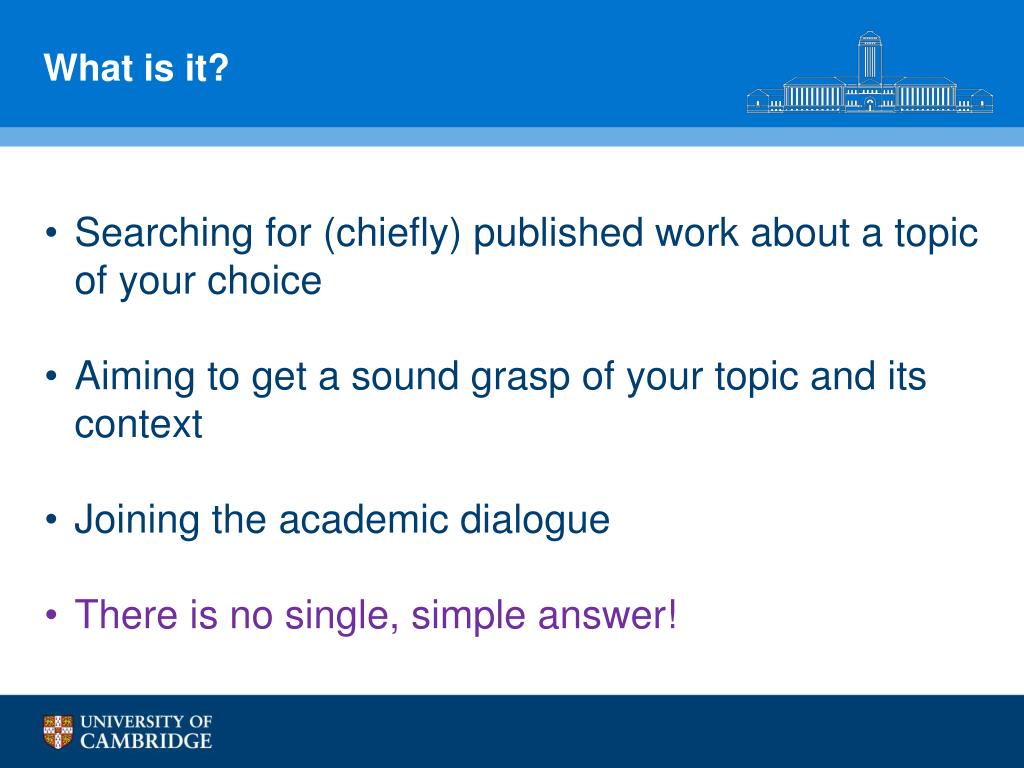 What is it?

• Searching for (chiefly) published work about a topic of your choice

• Aiming to get a sound grasp of your topic and its context

• Joining the academic dialogue

• There is no single, simple answer!

UNIVERSITY OF
CAMBRIDGE